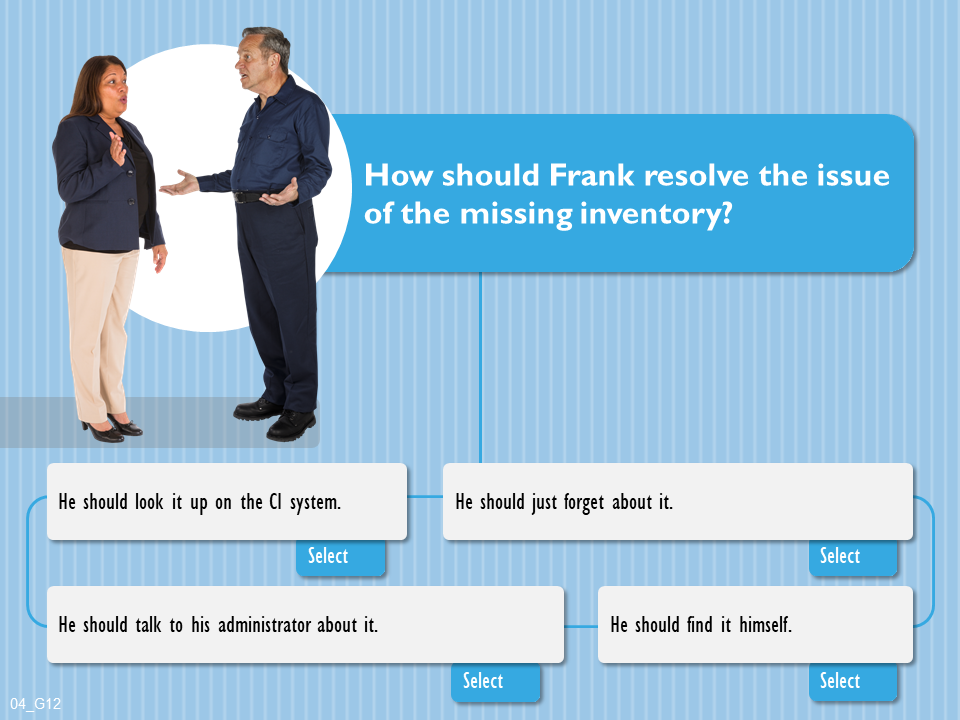 How should Frank resolve the issue of the missing inventory?

He should look it up on the CI system.

Select

He should just forget about it.

Select

He should talk to his administrator about it.

Select

He should find it himself.

Select

04_G12